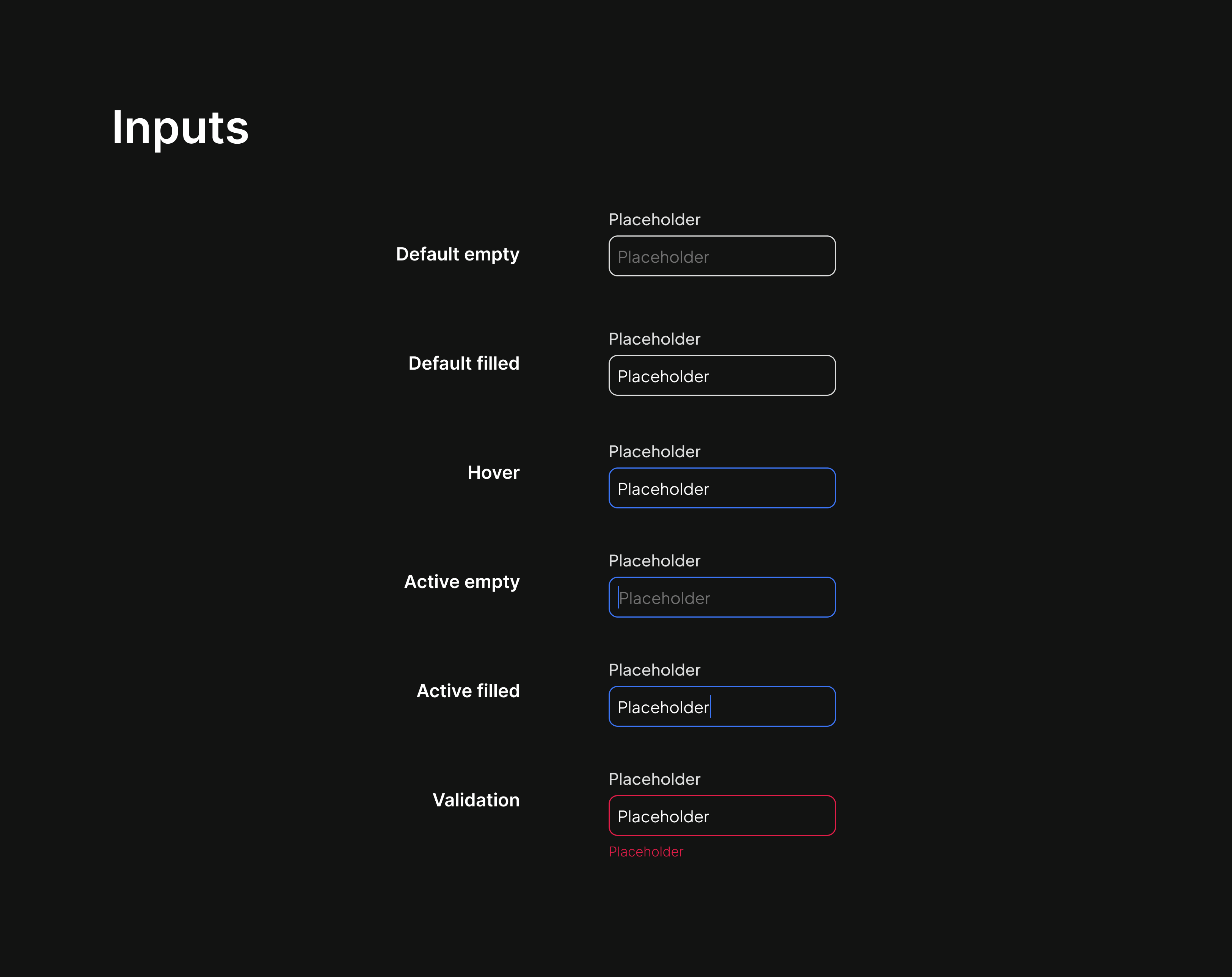 Inputs

Default empty
Placeholder
Placeholder

Default filled
Placeholder
Placeholder

Hover
Placeholder
Placeholder

Active empty
Placeholder
Placeholder

Active filled
Placeholder
Placeholder

Validation
Placeholder
Placeholder
Placeholder